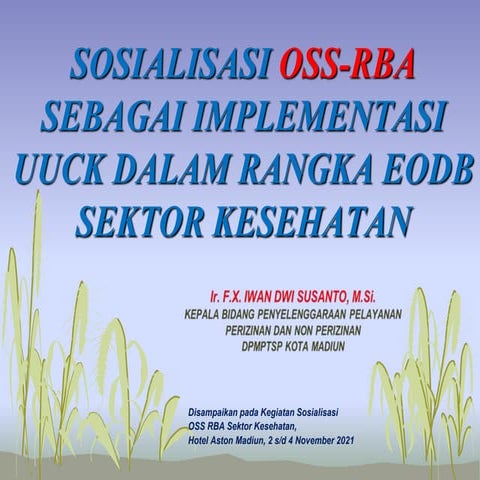 SOSIALISASI OSS-RBA SEBAGAI IMPLEMENTASI UUCK DALAM RANGKA EODB SEKTOR KESEHATAN

Ir. F.X. IWAN DWI SUSANTO, M.Si.
KEPALA BIDANG PENYELENGGARAAN PELAYANAN PERIZINAN DAN NON PERIZINAN
DPMPTSP KOTA MADIUN

Disampaikan pada Kegiatan Sosialisasi OSS RBA Sektor Kesehatan, Hotel Aston Madiun, 2 s/d 4 November 2021